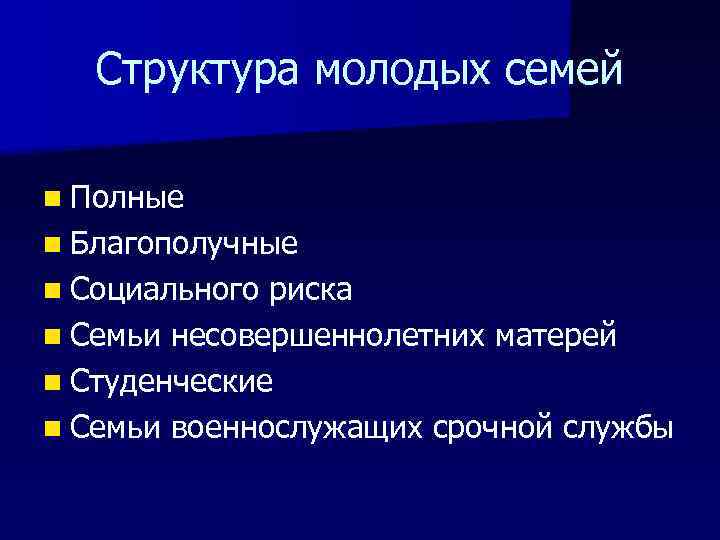 Структура молодых семей

- Полные
- Благополучные
- Социального риска
- Семьи несовершеннолетних матерей
- Студенческие
- Семьи военнослужащих срочной службы